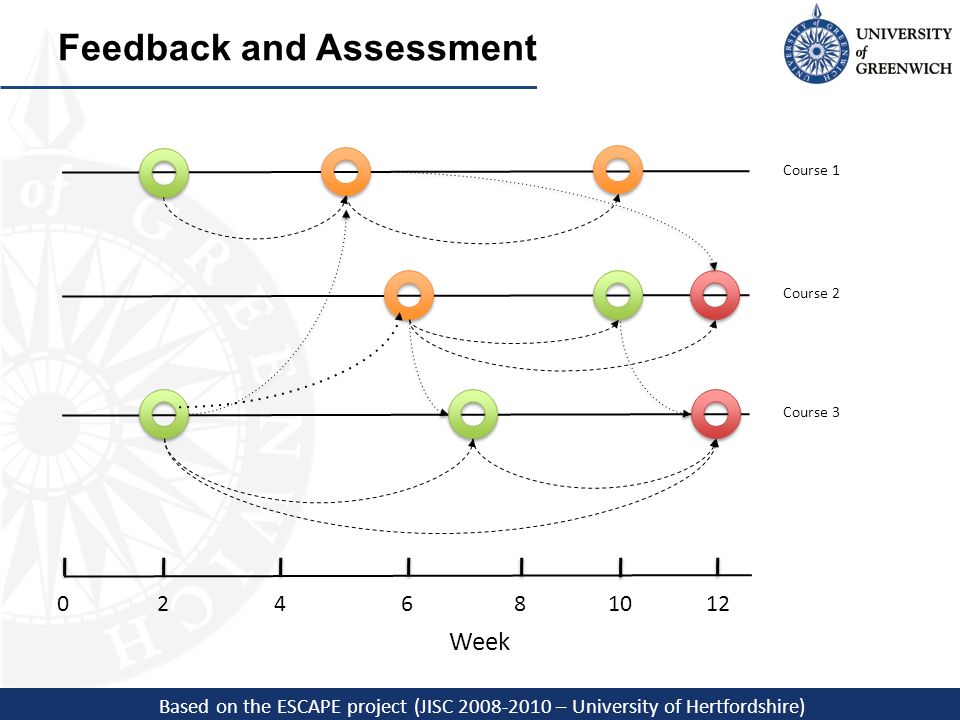 Feedback and Assessment

UNIVERSITY of GREENWICH

Course 1

Course 2

Course 3

0 2 4 6 8 10 12

Week

Based on the ESCAPE project (JISC 2008-2010 – University of Hertfordshire)